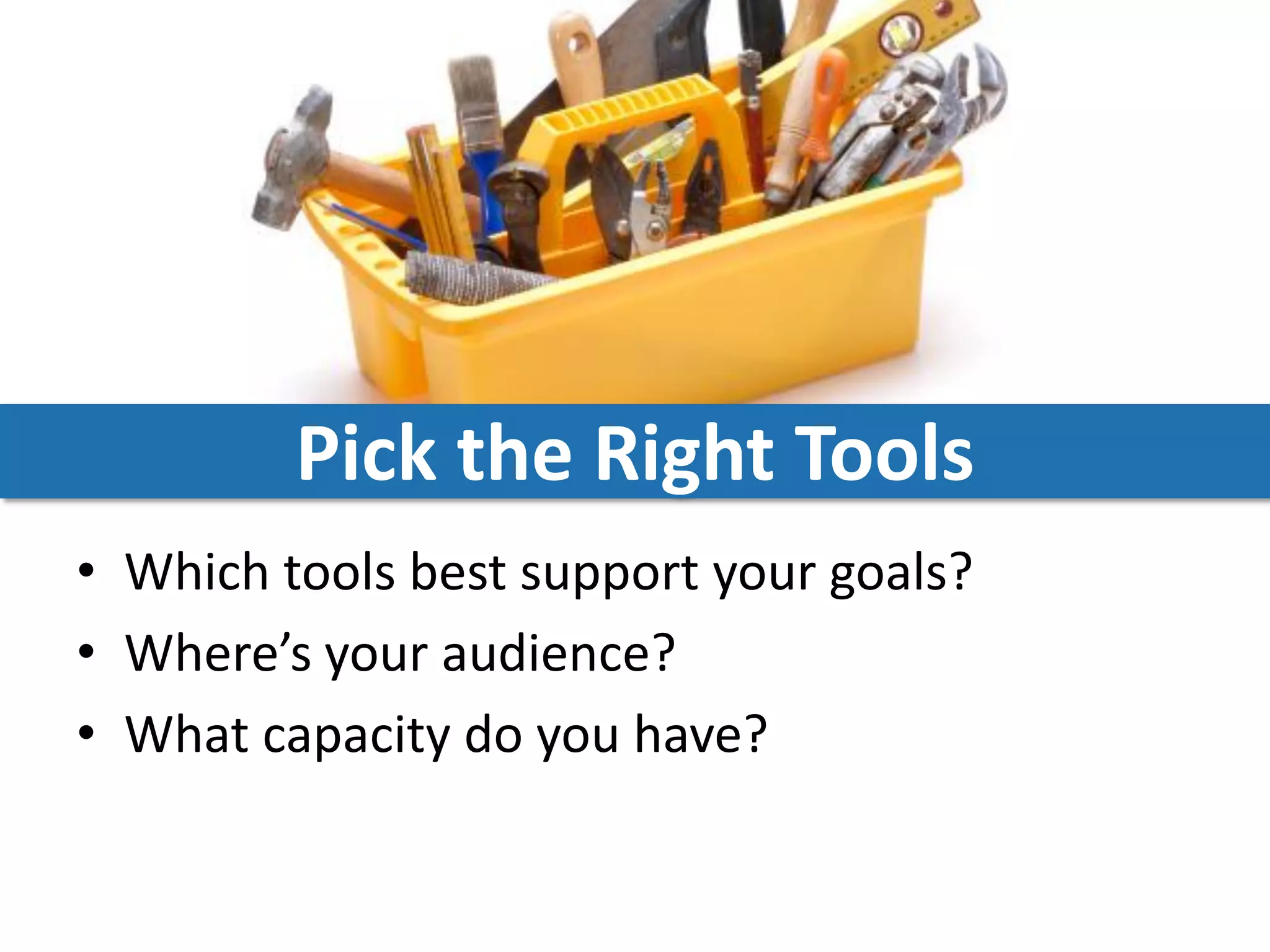 Pick the Right Tools

• Which tools best support your goals?
• Where’s your audience?
• What capacity do you have?